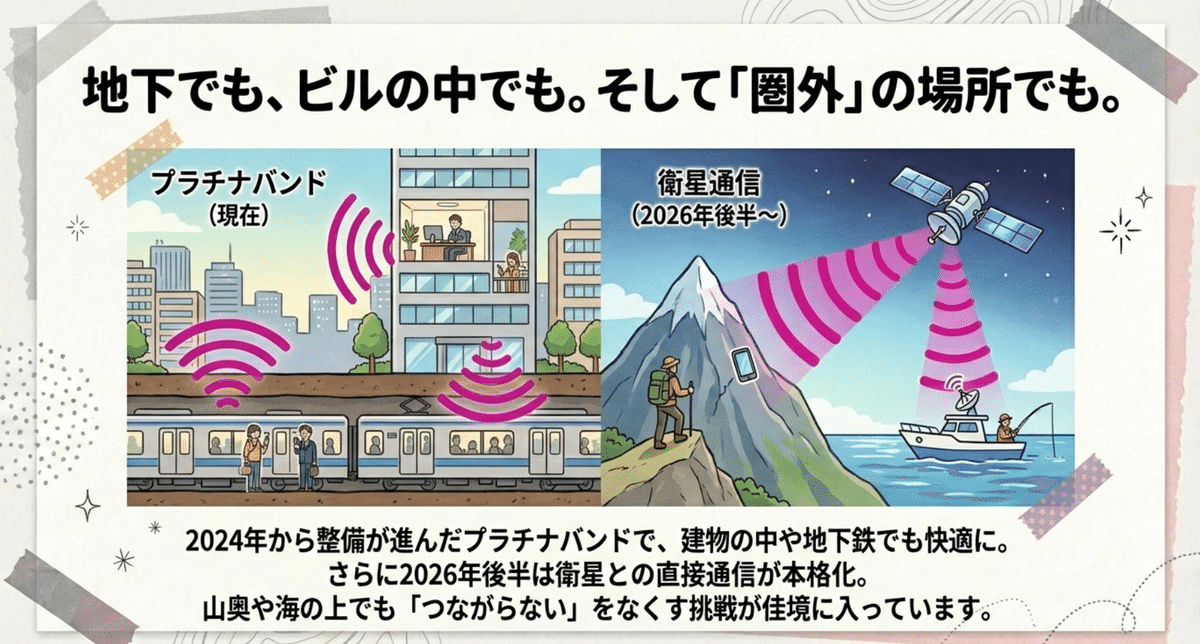 地下でも、ビルの中でも。そして「圏外」の場所でも。

プラチナバンド
(現在)

衛星通信
(2026年後半〜)

2024年から整備が進んだプラチナバンドで、建物の中や地下鉄でも快適に。
さらに2026年後半は衛星との直接通信が本格化。
山奥や海の上でも「つながらない」をなくす挑戦が佳境に入っています。